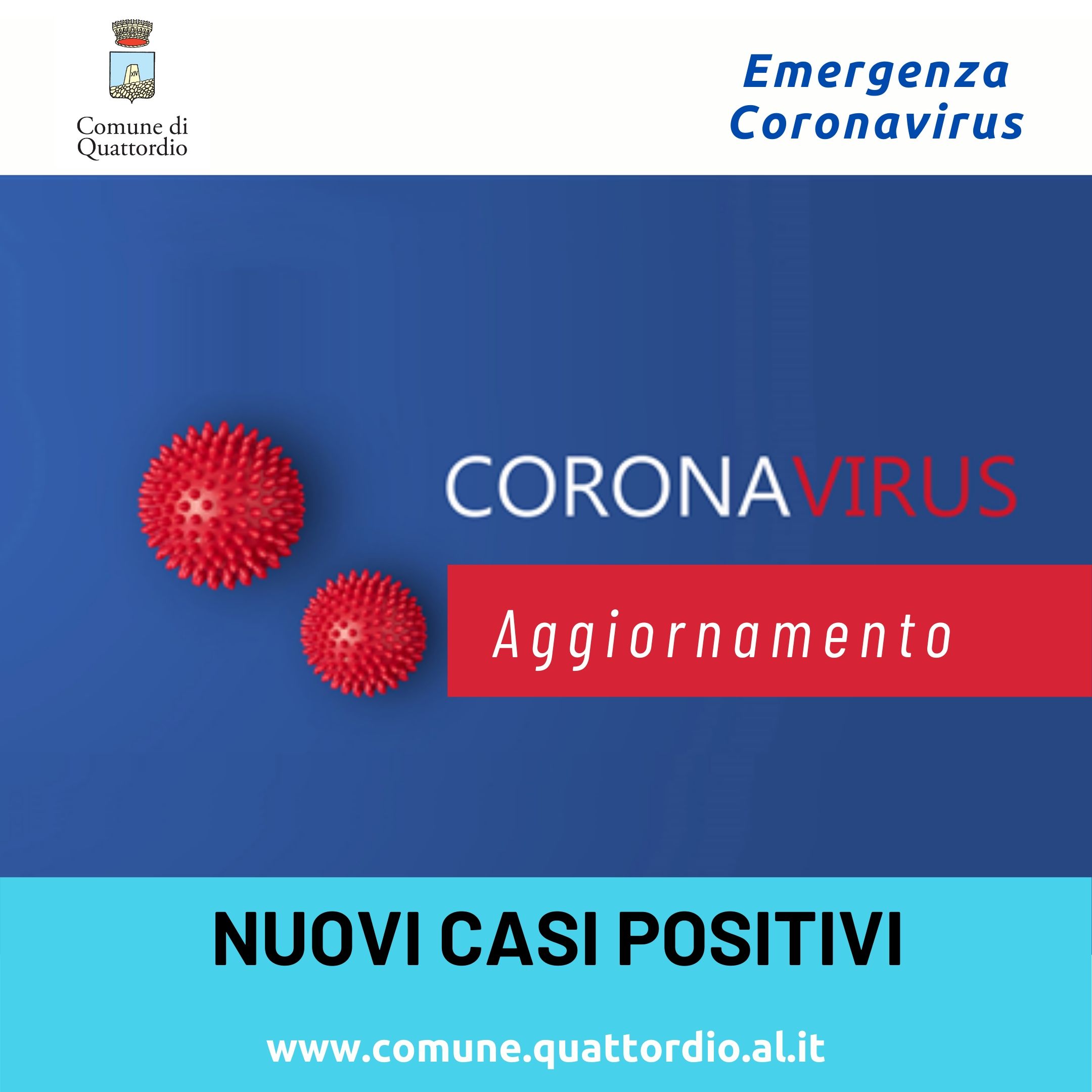 XIV

Comune di Quattordio

Emergenza Coronavirus

CORONAVIRUS

Aggiornamento

NUOVI CASI POSITIVI

www.comune.quattordio.al.it